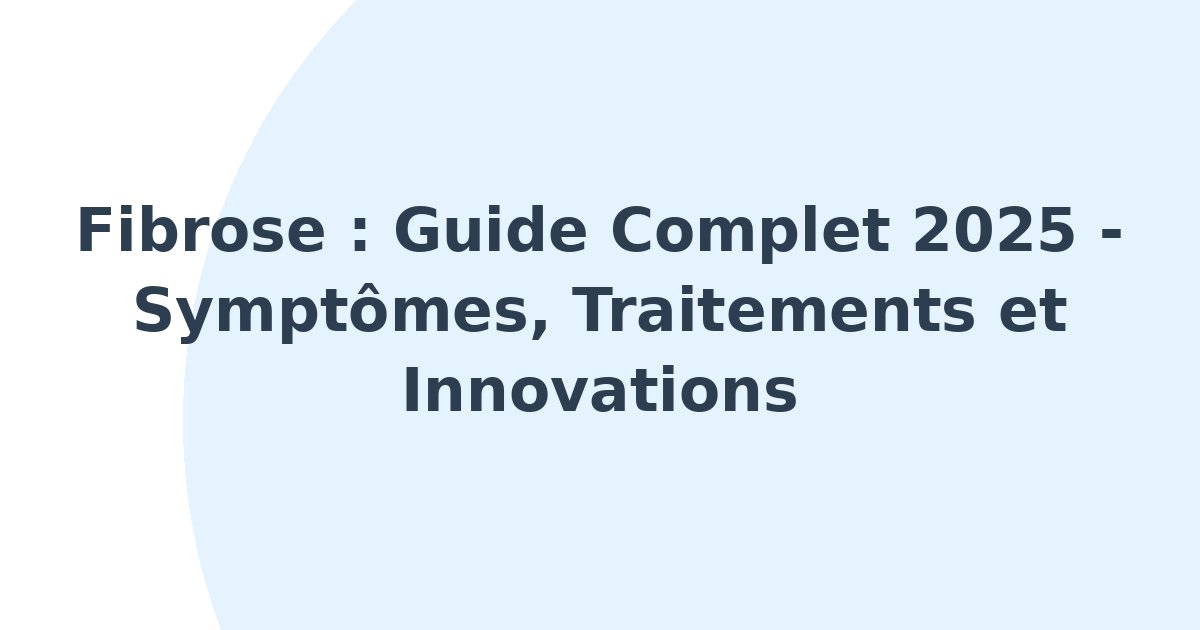 Fibrose : Guide Complet 2025 - Symptômes, Traitements et Innovations